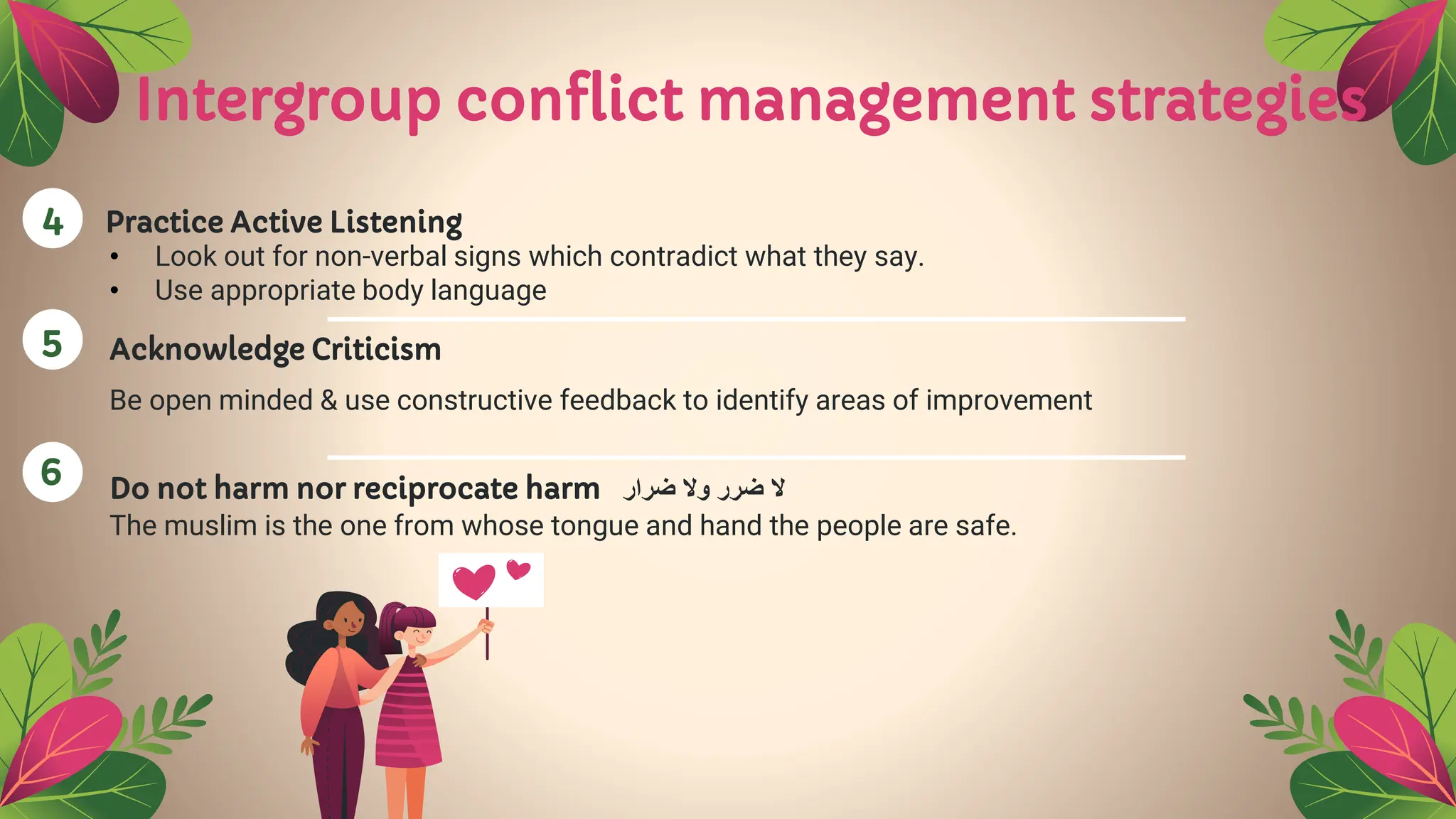 Intergroup conflict management strategies

4

Practice Active Listening
• Look out for non-verbal signs which contradict what they say.
• Use appropriate body language

5

Acknowledge Criticism

Be open minded & use constructive feedback to identify areas of improvement

6

Do not harm nor reciprocate harm لا ضرر ولا ضرار
The muslim is the one from whose tongue and hand the people are safe.